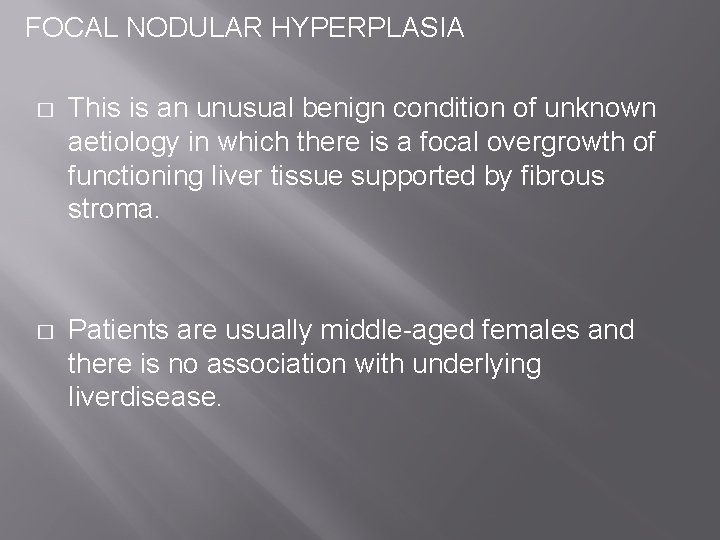 FOCAL NODULAR HYPERPLASIA

□ This is an unusual benign condition of unknown aetiology in which there is a focal overgrowth of functioning liver tissue supported by fibrous stroma.

□ Patients are usually middle-aged females and there is no association with underlying liverdisease.